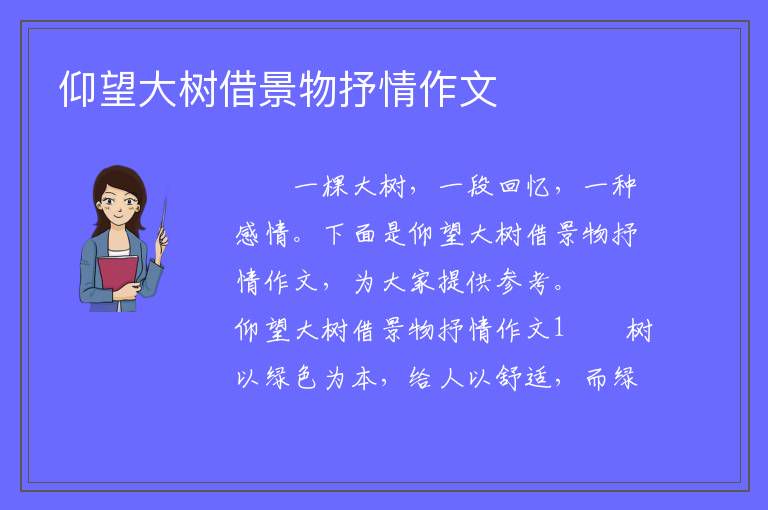 仰望大树借景物抒情作文

一棵大树，一段回忆，一种感情。下面是仰望大树借景物抒情作文，为大家提供参考。

仰望大树借景物抒情作文1　　树以绿色为本，给人以舒适，而绿